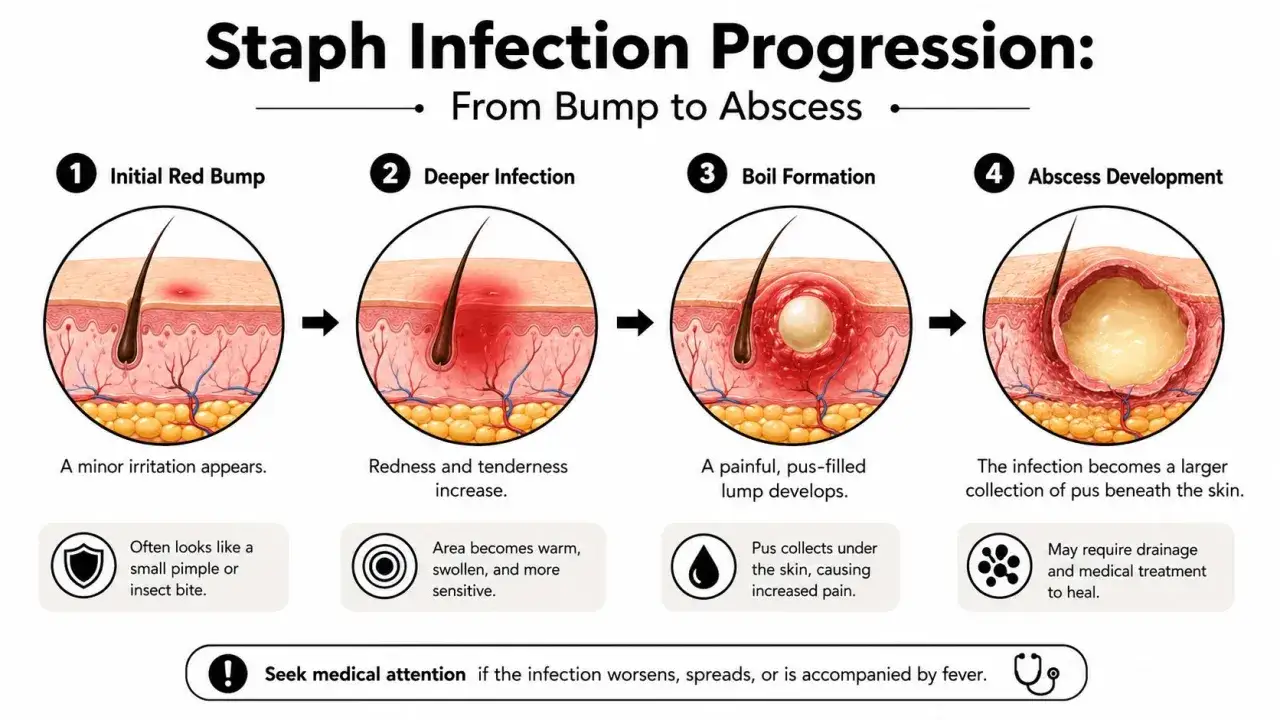 Staph Infection Progression:

From Bump to Abscess

1 Initial Red Bump

A minor irritation appears.

Often looks like a small pimple or insect bite.

2 Deeper Infection

Redness and tenderness increase.

Area becomes warm, swollen, and more sensitive.

3 Boil Formation

A painful, pus-filled lump develops.

Pus collects under the skin, causing increased pain.

4 Abscess Development

The infection becomes a larger collection of pus beneath the skin.

May require drainage and medical treatment to heal.

Seek medical attention if the infection worsens, spreads, or is accompanied by fever.